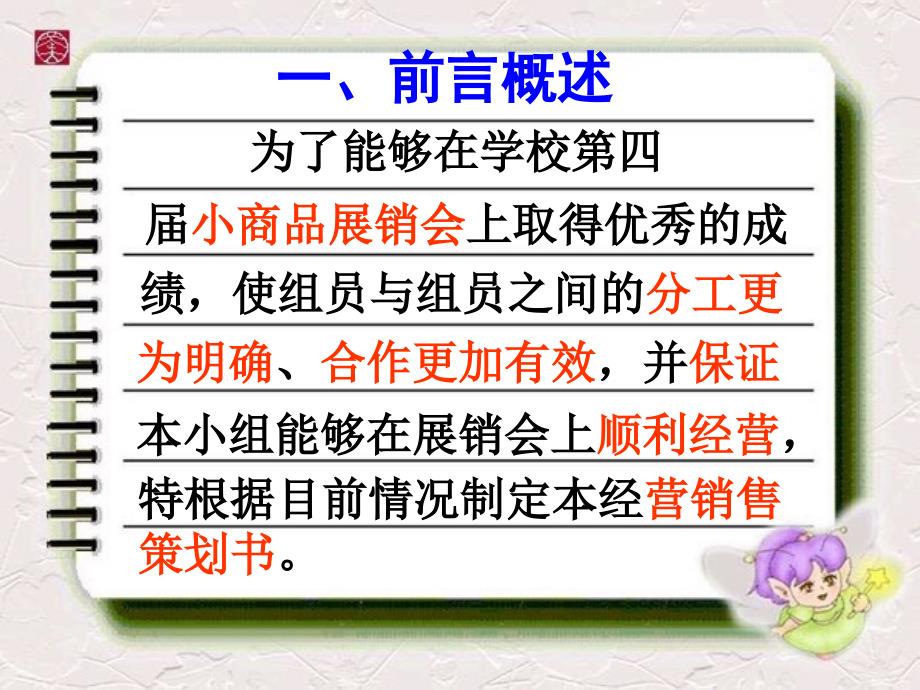 一、前言概述

为了能够在学校第四届小商品展销会上取得优秀的成绩，使组员与组员之间的分工更为明确、合作更加有效，并保证本小组能够在展销会上顺利经营，特根据目前情况制定本经营销售策划书。